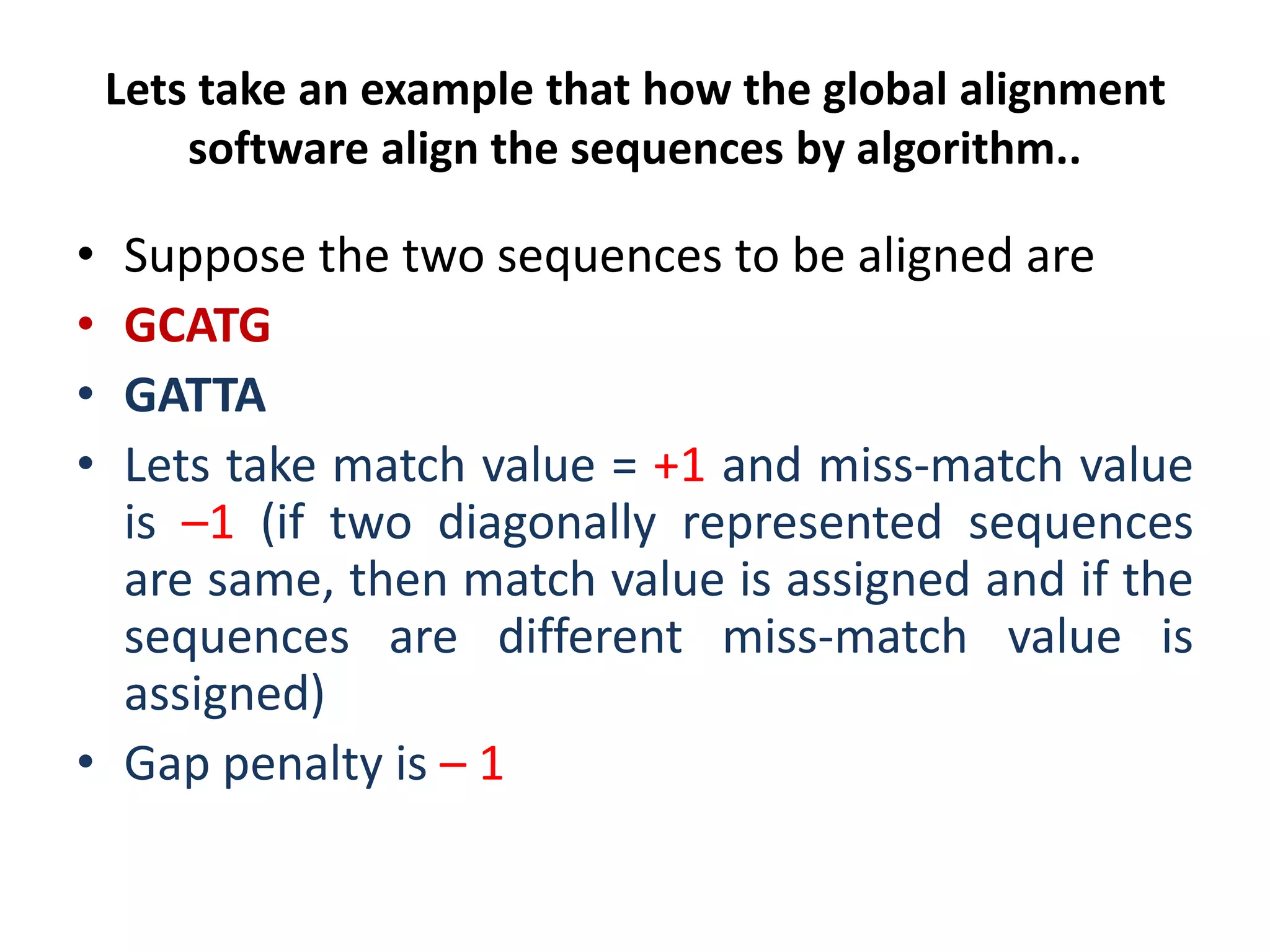 Lets take an example that how the global alignment software align the sequences by algorithm..

• Suppose the two sequences to be aligned are
• GCATG
• GATTA
• Lets take match value = +1 and miss-match value is –1 (if two diagonally represented sequences are same, then match value is assigned and if the sequences are different miss-match value is assigned)
• Gap penalty is – 1